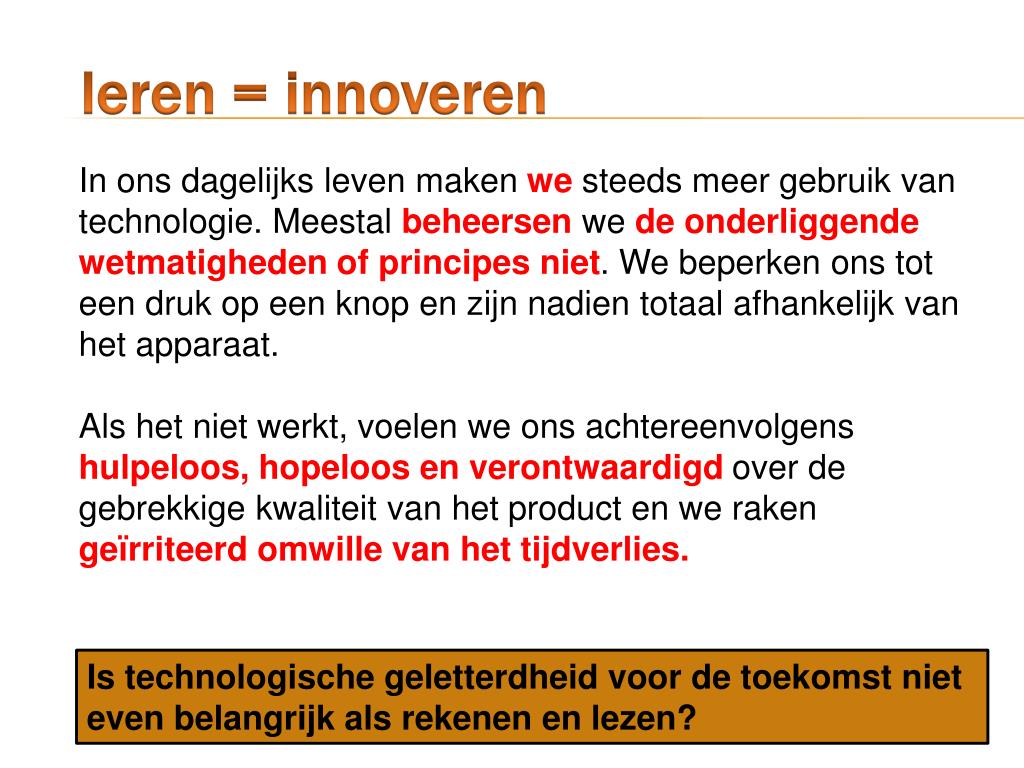 leren = innoveren

In ons dagelijks leven maken we steeds meer gebruik van technologie. Meestal beheersen we de onderliggende wetmatigheden of principes niet. We beperken ons tot een druk op een knop en zijn nadien totaal afhankelijk van het apparaat.

Als het niet werkt, voelen we ons achtereenvolgens hulpeloos, hopeloos en verontwaardigd over de gebrekkige kwaliteit van het product en we raken geïrriteerd omwille van het tijdverlies.

Is technologische geletterdheid voor de toekomst niet even belangrijk als rekenen en lezen?